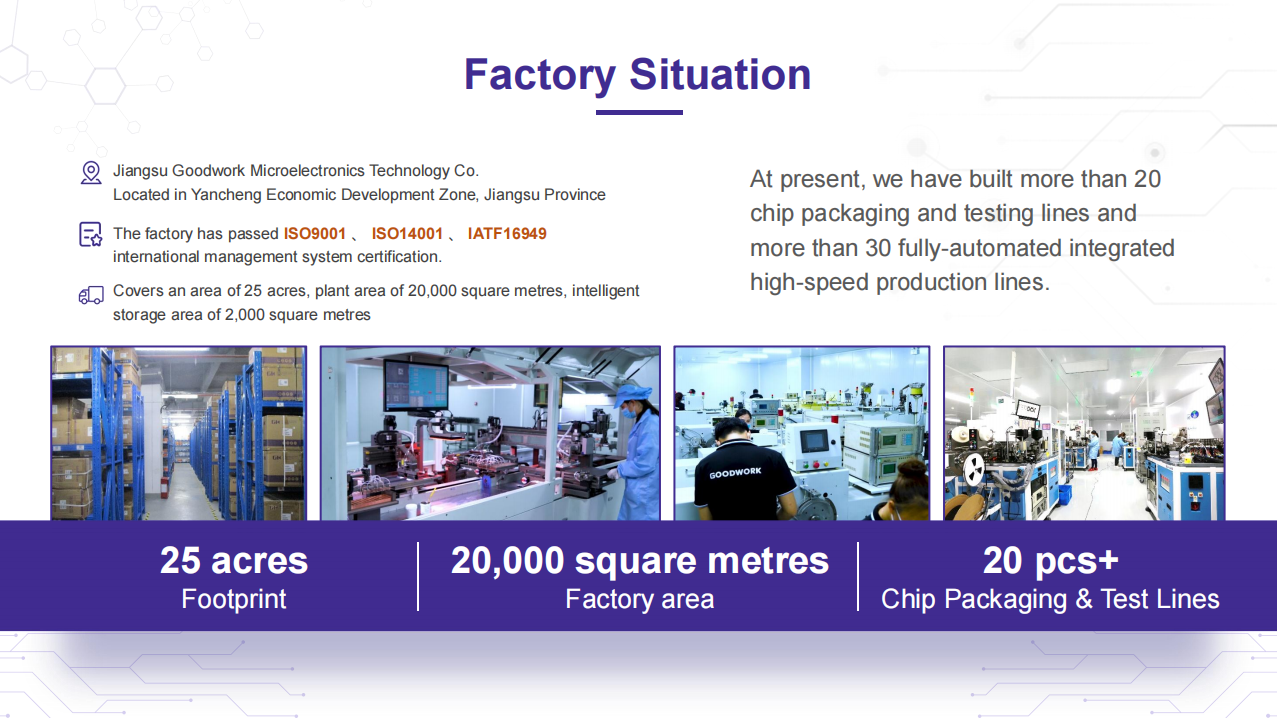 Factory Situation

Jiangsu Goodwork Microelectronics Technology Co.
Located in Yancheng Economic Development Zone, Jiangsu Province

The factory has passed ISO9001 、 ISO14001 、 IATF16949 international management system certification.

Covers an area of 25 acres, plant area of 20,000 square metres, intelligent storage area of 2,000 square metres

At present, we have built more than 20 chip packaging and testing lines and more than 30 fully-automated integrated high-speed production lines.

GOODWORK

25 acres
Footprint

20,000 square metres
Factory area

20 pcs+
Chip Packaging & Test Lines